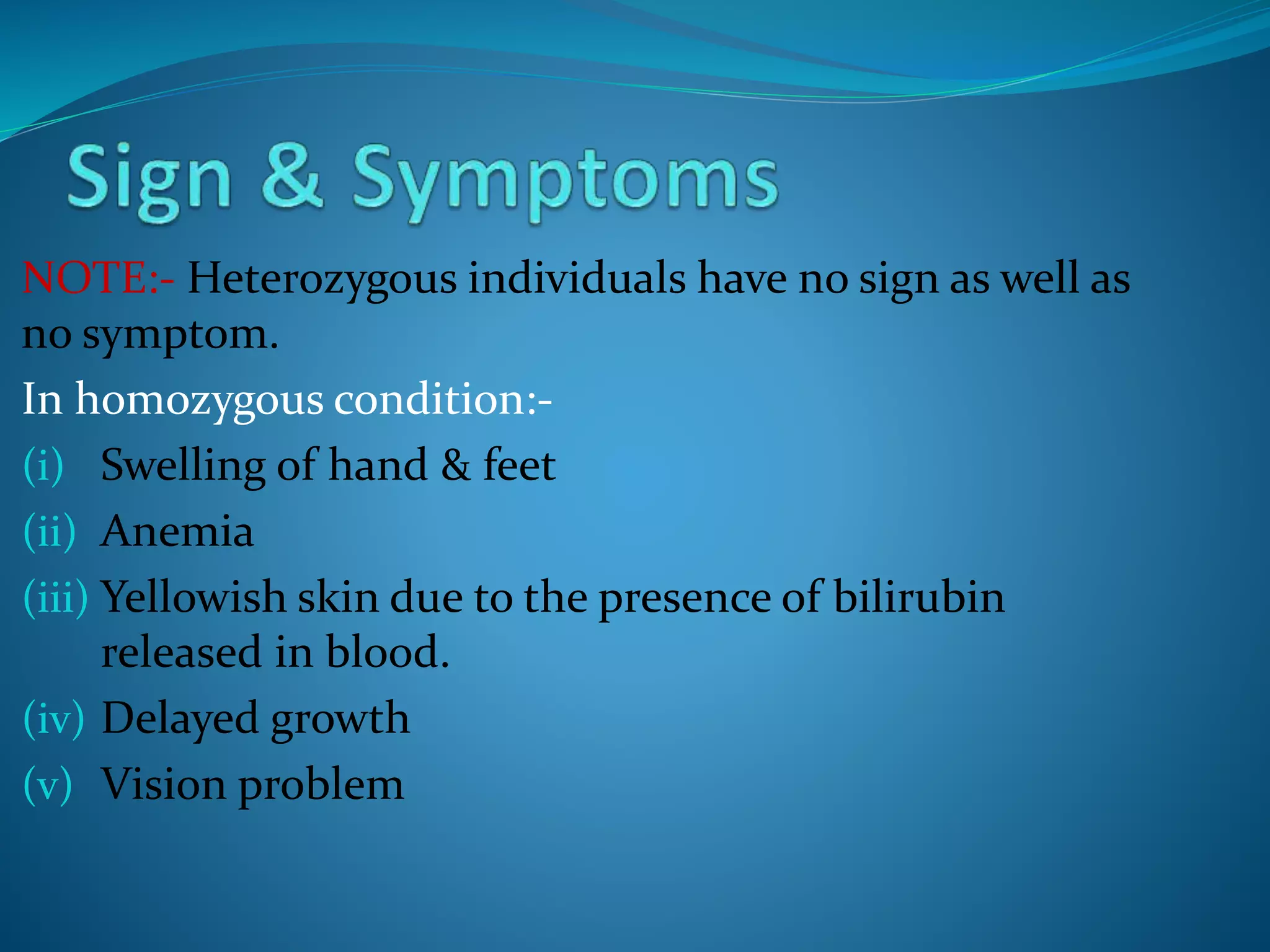 Sign & Symptoms

NOTE:- Heterozygous individuals have no sign as well as no symptom.

In homozygous condition:-

(i) Swelling of hand & feet

(ii) Anemia

(iii) Yellowish skin due to the presence of bilirubin released in blood.

(iv) Delayed growth

(v) Vision problem